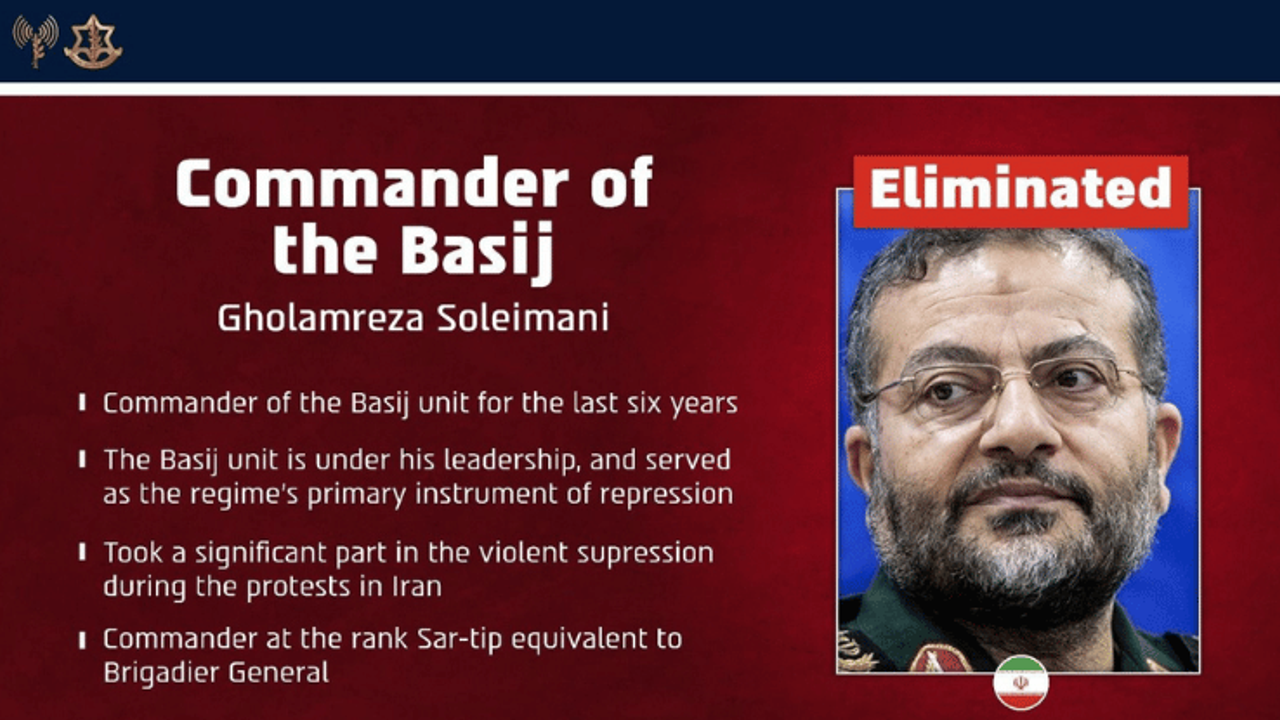 Commander of the Basij

Gholamreza Soleimani

Commander of the Basij unit for the last six years

The Basij unit is under his leadership, and served as the regime's primary instrument of repression

Took a significant part in the violent supression during the protests in Iran

Commander at the rank Sar-tip equivalent to Brigadier General

Eliminated